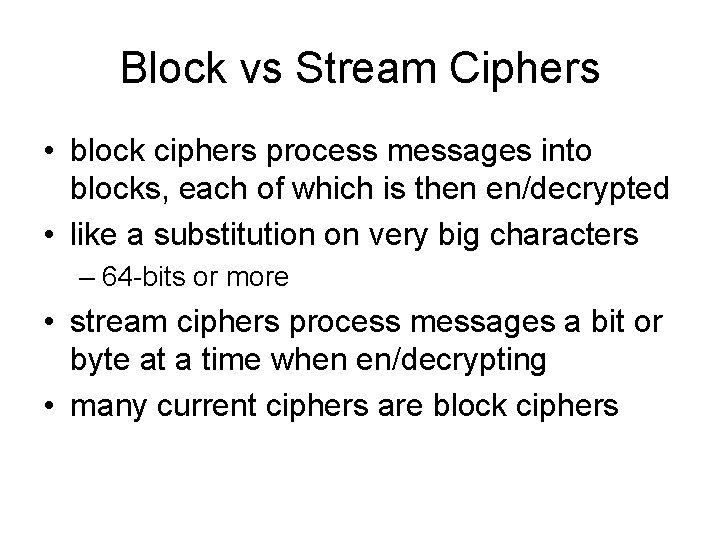 Block vs Stream Ciphers

• block ciphers process messages into blocks, each of which is then en/decrypted
• like a substitution on very big characters
– 64-bits or more
• stream ciphers process messages a bit or byte at a time when en/decrypting
• many current ciphers are block ciphers